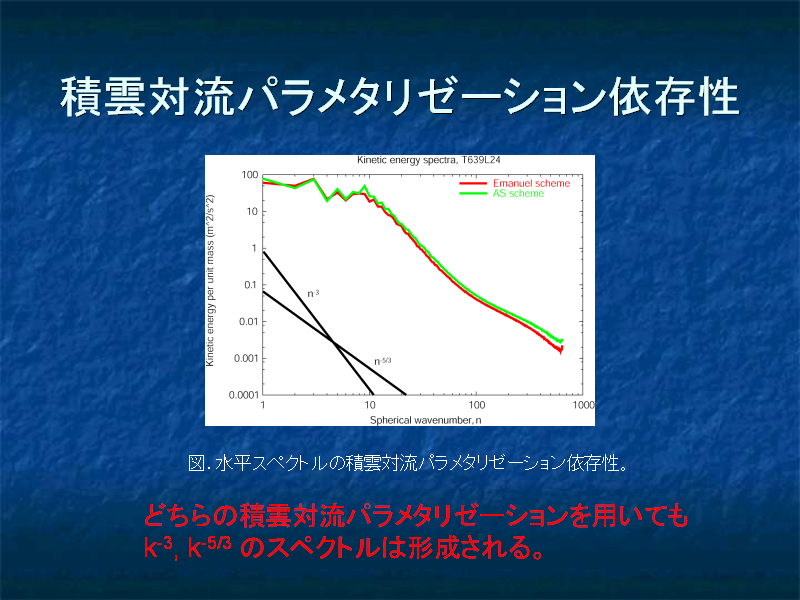 積雲対流パラメタリゼーション依存性

Kinetic energy spectra, T639L24

Emanuel scheme
AS scheme

Kinetic energy per unit mass (m^2/s^2)

100
10
1
0.1
0.01
0.001
0.0001

$n^{-3}$
$n^{-5/3}$

1
10
100
1000

Spherical wavenumber, n

図. 水平スペクトルの積雲対流パラメタリゼーション依存性。

どちらの積雲対流パラメタリゼーションを用いても $k^{-3}$, $k^{-5/3}$ のスペクトルは形成される。